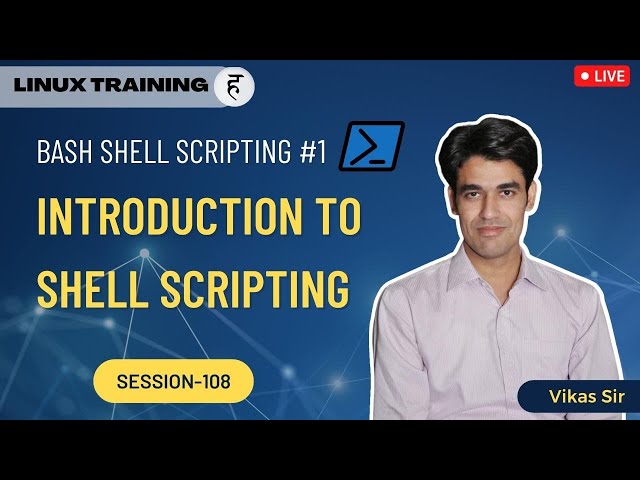 LINUX TRAINING ह

LIVE

BASH SHELL SCRIPTING #1

INTRODUCTION TO SHELL SCRIPTING

SESSION-108

Vikas Sir